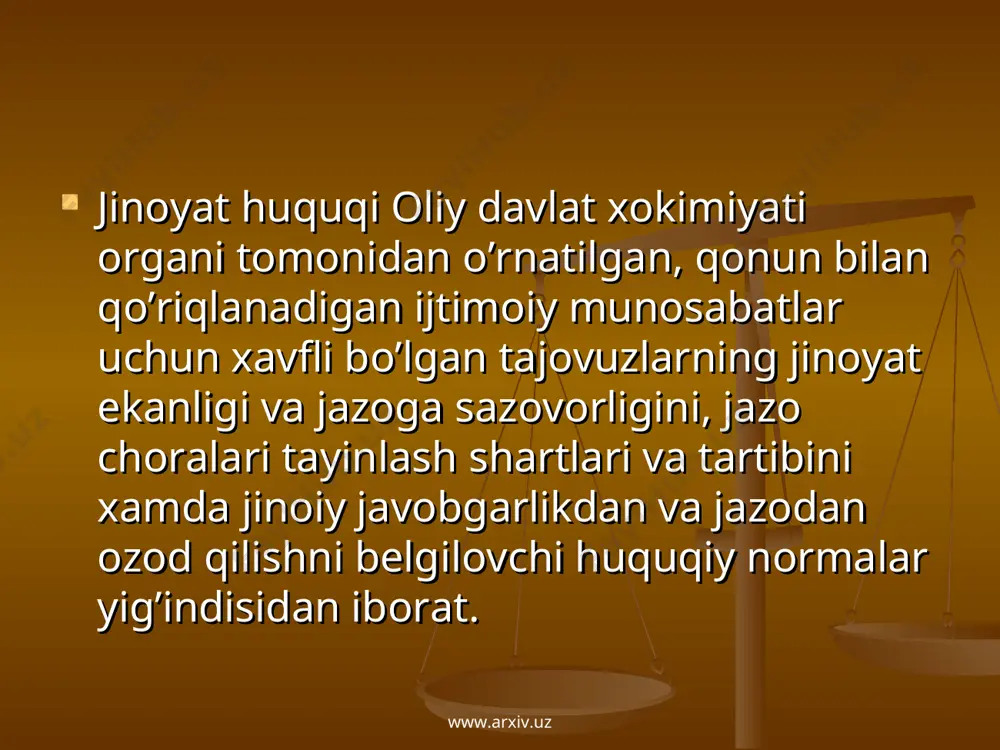 Jinoyat huquqi Oliy davlat xokimiyati organi tomonidan o’rnatilgan, qonun bilan qo’riqlanadigan ijtimoiy munosabatlar uchun xavfli bo’lgan tajovuzlarning jinoyat ekanligi va jazoga sazovorligini, jazo choralari tayinlash shartlari va tartibini xamda jinoiy javobgarlikdan va jazodan ozod qilishni belgilovchi huquqiy normalar yig’indisidan iborat.

www.arxiv.uz